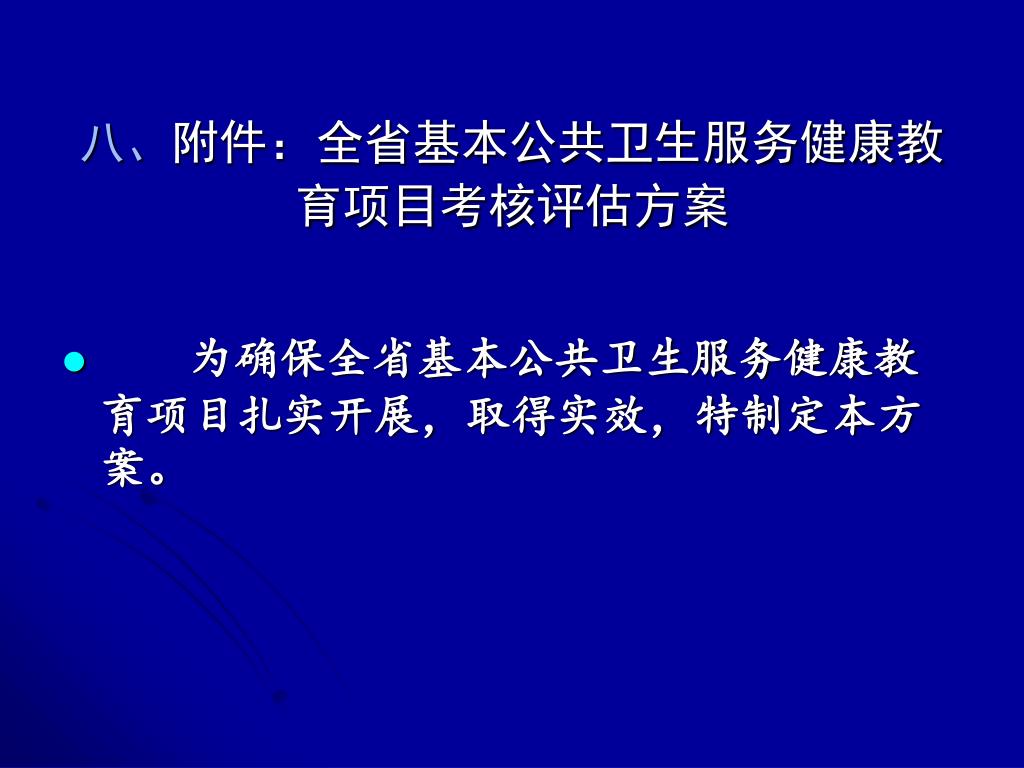 八、附件：全省基本公共卫生服务健康教育项目考核评估方案

为确保全省基本公共卫生服务健康教育项目扎实开展，取得实效，特制定本方案。